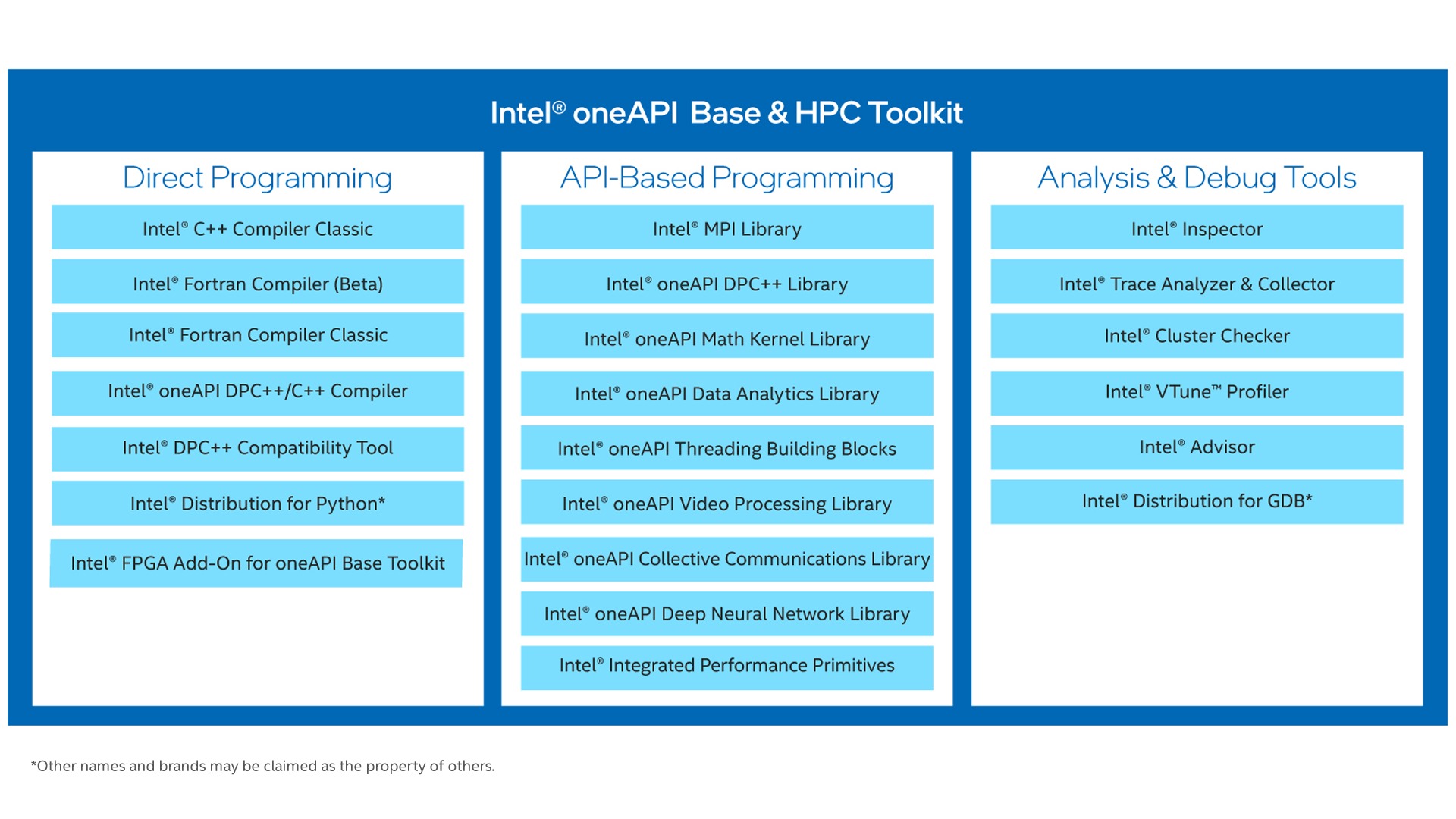 Intel® oneAPI Base & HPC Toolkit

Direct Programming

Intel® C++ Compiler Classic

Intel® Fortran Compiler (Beta)

Intel® Fortran Compiler Classic

Intel® oneAPI DPC++/C++ Compiler

Intel® DPC++ Compatibility Tool

Intel® Distribution for Python*

Intel® FPGA Add-On for oneAPI Base Toolkit

API-Based Programming

Intel® MPI Library

Intel® oneAPI DPC++ Library

Intel® oneAPI Math Kernel Library

Intel® oneAPI Data Analytics Library

Intel® oneAPI Threading Building Blocks

Intel® oneAPI Video Processing Library

Intel® oneAPI Collective Communications Library

Intel® oneAPI Deep Neural Network Library

Intel® Integrated Performance Primitives

Analysis & Debug Tools

Intel® Inspector

Intel® Trace Analyzer & Collector

Intel® Cluster Checker

Intel® VTune™ Profiler

Intel® Advisor

Intel® Distribution for GDB*

*Other names and brands may be claimed as the property of others.